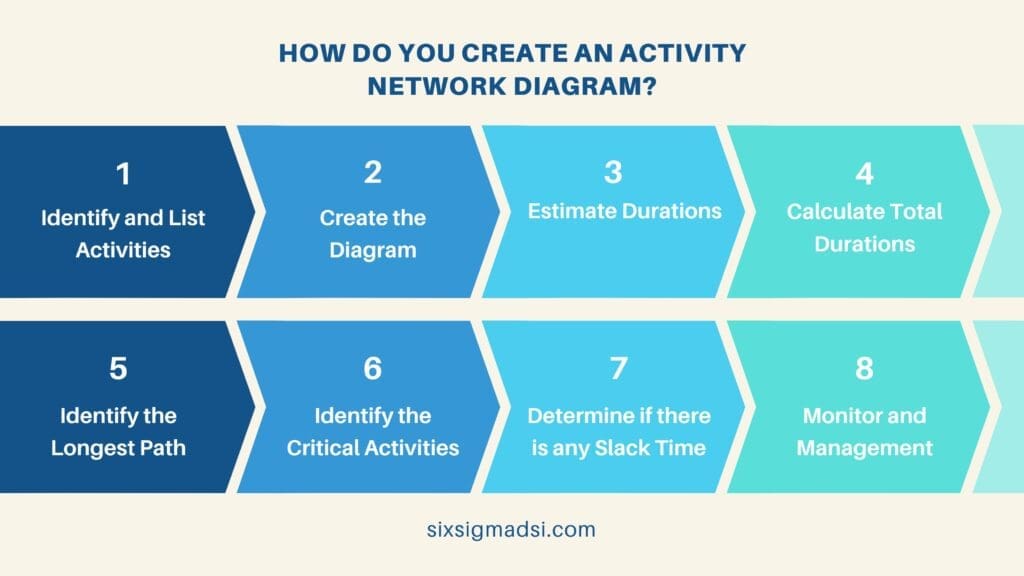 HOW DO YOU CREATE AN ACTIVITY NETWORK DIAGRAM?

1
Identify and List Activities

2
Create the Diagram

3
Estimate Durations

4
Calculate Total Durations

5
Identify the Longest Path

6
Identify the Critical Activities

7
Determine if there is any Slack Time

8
Monitor and Management

sixsigmadsi.com